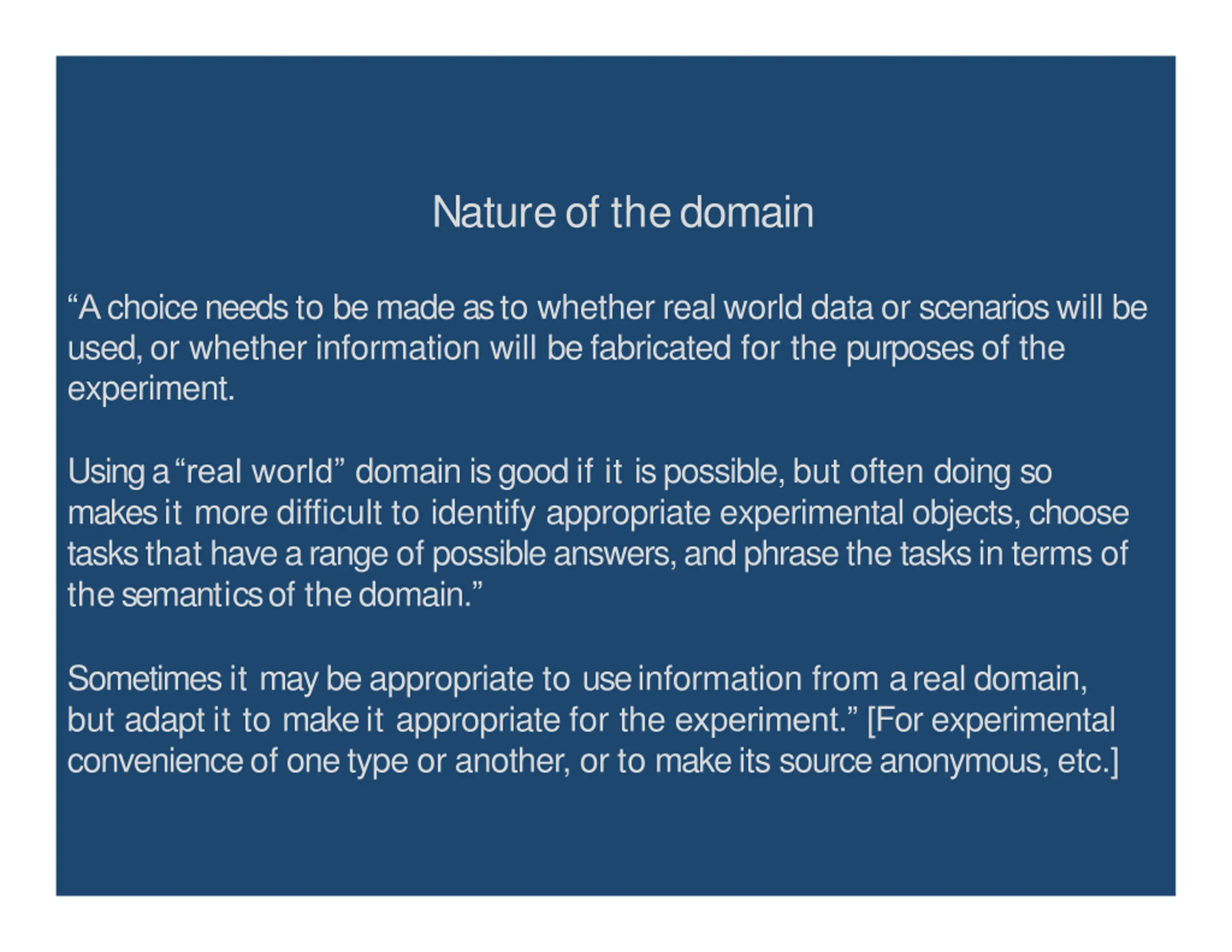 Nature of the domain

“A choice needs to be made as to whether real world data or scenarios will be used, or whether information will be fabricated for the purposes of the experiment.

Using a “real world” domain is good if it is possible, but often doing so makes it more difficult to identify appropriate experimental objects, choose tasks that have a range of possible answers, and phrase the tasks in terms of the semantics of the domain.”

Sometimes it may be appropriate to use information from a real domain, but adapt it to make it appropriate for the experiment.” [For experimental convenience of one type or another, or to make its source anonymous, etc.]